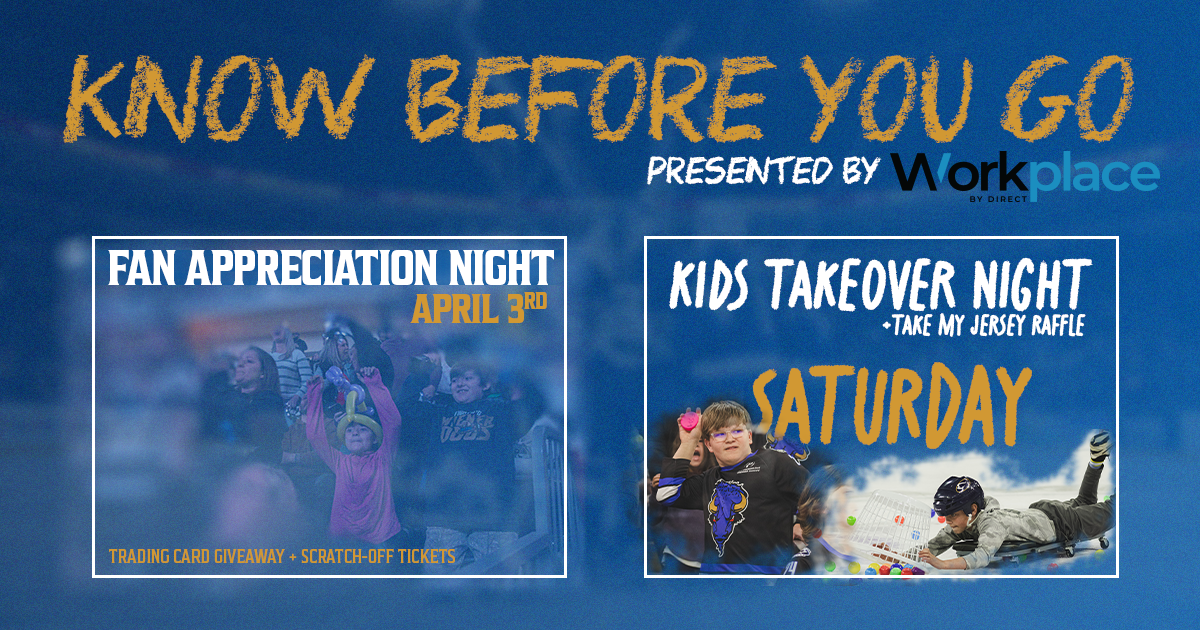 KNOW BEFORE YOU GO

PRESENTED BY Workplace BY DIRECT

FAN APPRECIATION NIGHT

APRIL 3RD

TRADING CARD GIVEAWAY + SCRATCH-OFF TICKETS

KIDS TAKEOVER NIGHT

+TAKE MY JERSEY RAFFLE

SATURDAY